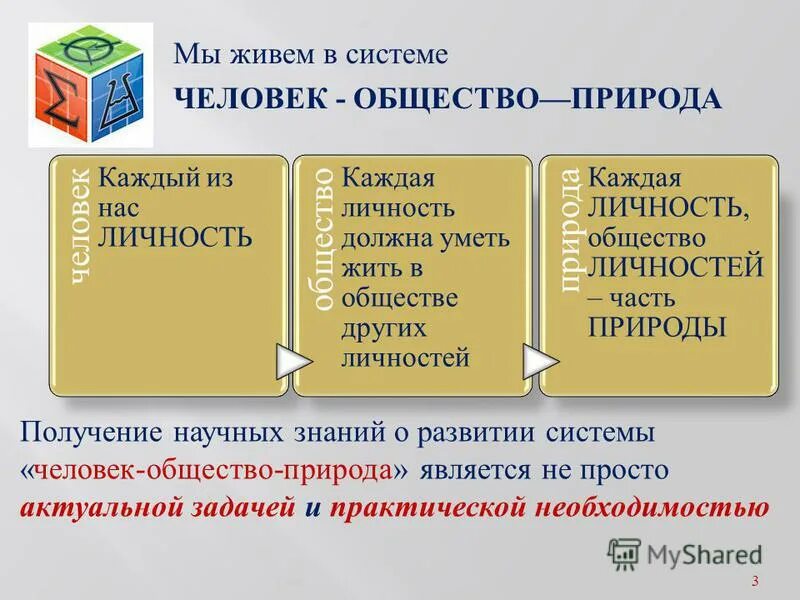 Мы живем в системе

ЧЕЛОВЕК - ОБЩЕСТВО—ПРИРОДА

человек

Каждый из нас ЛИЧНОСТЬ

общество

Каждая личность должна уметь жить в обществе других личностей

природа

Каждая ЛИЧНОСТЬ, общество ЛИЧНОСТЕЙ – часть ПРИРОДЫ

Получение научных знаний о развитии системы «человек-общество-природа» является не просто актуальной задачей и практической необходимостью

MyShared

3